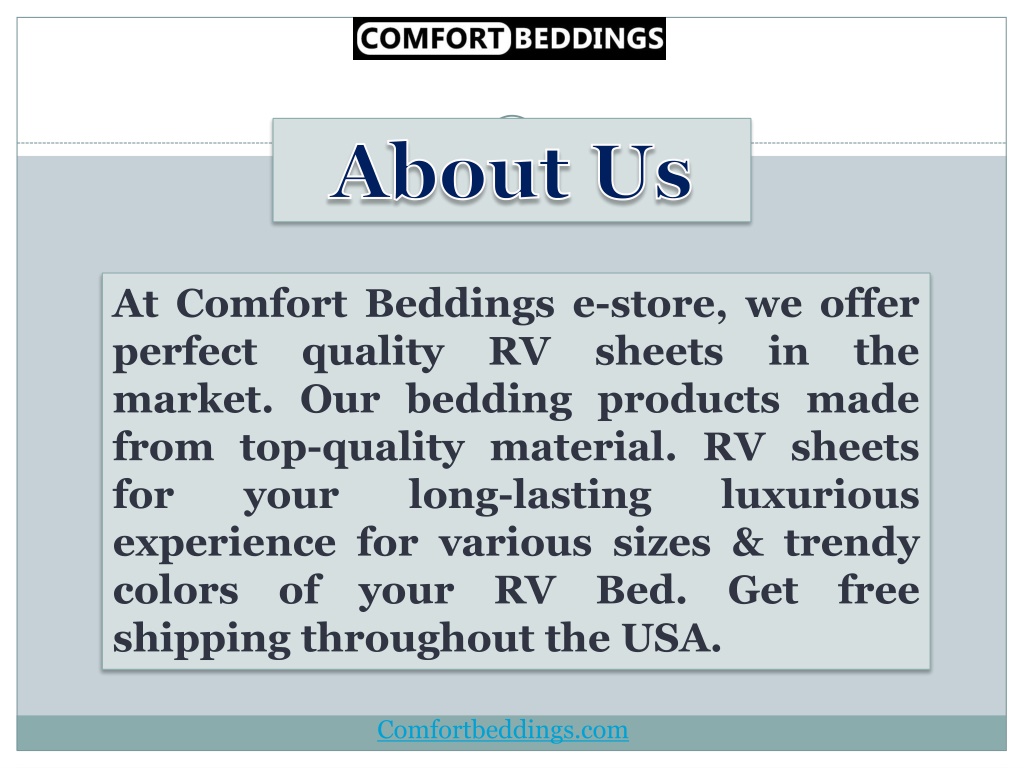 COMFORT BEDDINGS

About Us

At Comfort Beddings e-store, we offer perfect quality RV sheets in the market. Our bedding products made from top-quality material. RV sheets for your long-lasting luxurious experience for various sizes & trendy colors of your RV Bed. Get free shipping throughout the USA.

Comfortbeddings.com